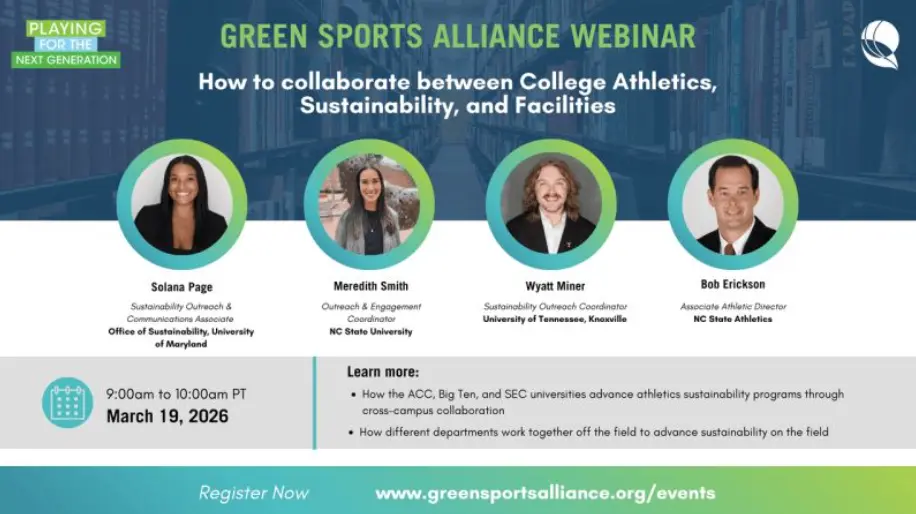 PLAYING FOR THE NEXT GENERATION

GREEN SPORTS ALLIANCE WEBINAR

How to collaborate between College Athletics, Sustainability, and Facilities

Solana Page
Sustainability Outreach & Communications Associate
Office of Sustainability, University of Maryland

Meredith Smith
Outreach & Engagement Coordinator
NC State University

Wyatt Miner
Sustainability Outreach Coordinator
University of Tennessee, Knoxville

Bob Erickson
Associate Athletic Director
NC State Athletics

9:00am to 10:00am PT
March 19, 2026

Learn more:
• How the ACC, Big Ten, and SEC universities advance athletics sustainability programs through cross-campus collaboration
• How different departments work together off the field to advance sustainability on the field

Register Now www.greensportsalliance.org/events